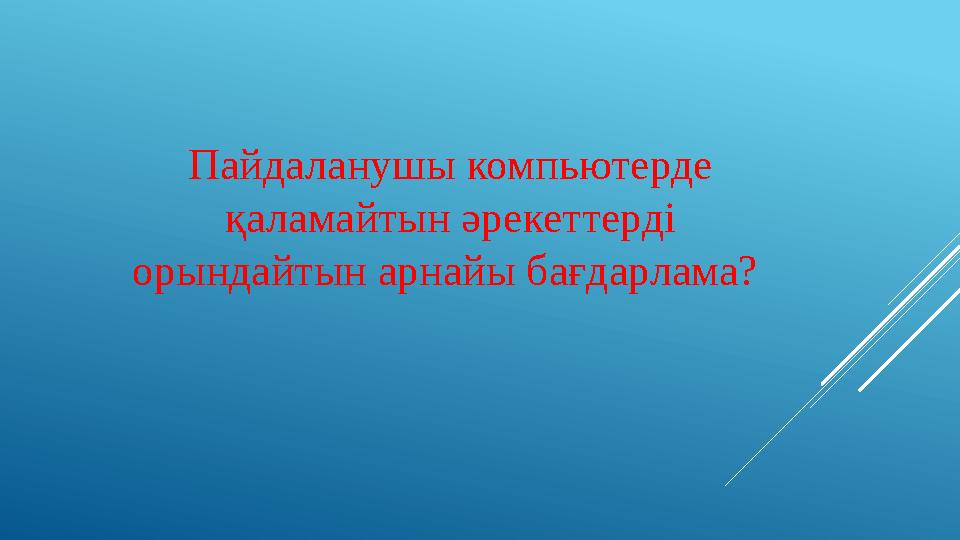 Пайдаланушы компьютерде қаламайтын әрекеттерді орындайтын арнайы бағдарлама?